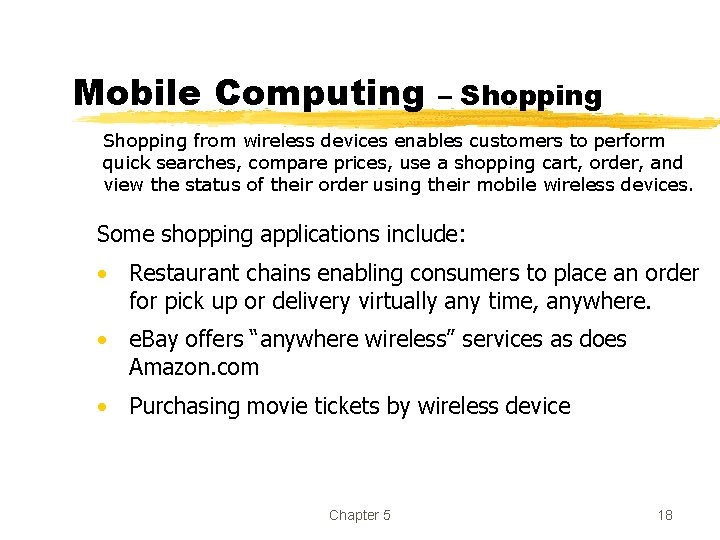 Mobile Computing – Shopping

Shopping from wireless devices enables customers to perform quick searches, compare prices, use a shopping cart, order, and view the status of their order using their mobile wireless devices.

Some shopping applications include:

• Restaurant chains enabling consumers to place an order for pick up or delivery virtually any time, anywhere.
• eBay offers "anywhere wireless" services as does Amazon.com
• Purchasing movie tickets by wireless device

Chapter 5

18